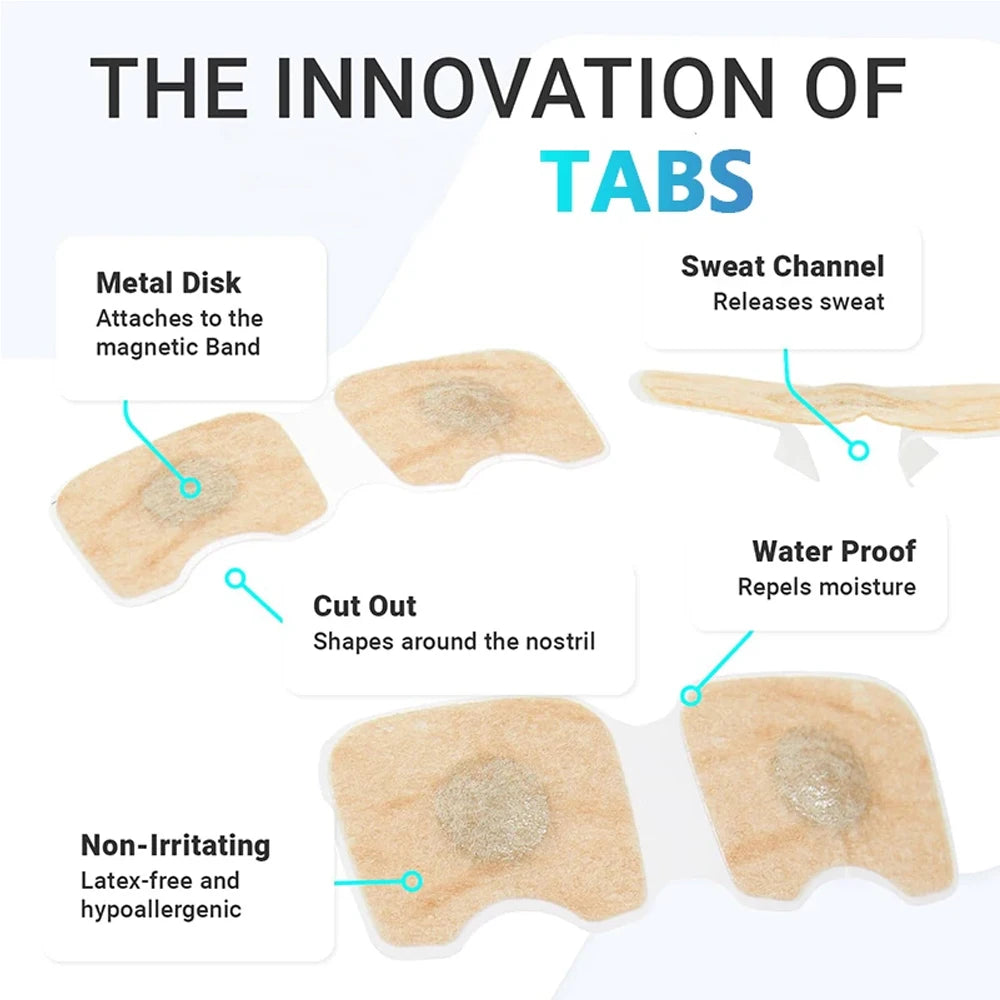 THE INNOVATION OF TABS

Metal Disk
Attaches to the magnetic Band

Sweat Channel
Releases sweat

Cut Out
Shapes around the nostril

Water Proof
Repels moisture

Non-Irritating
Latex-free and hypoallergenic